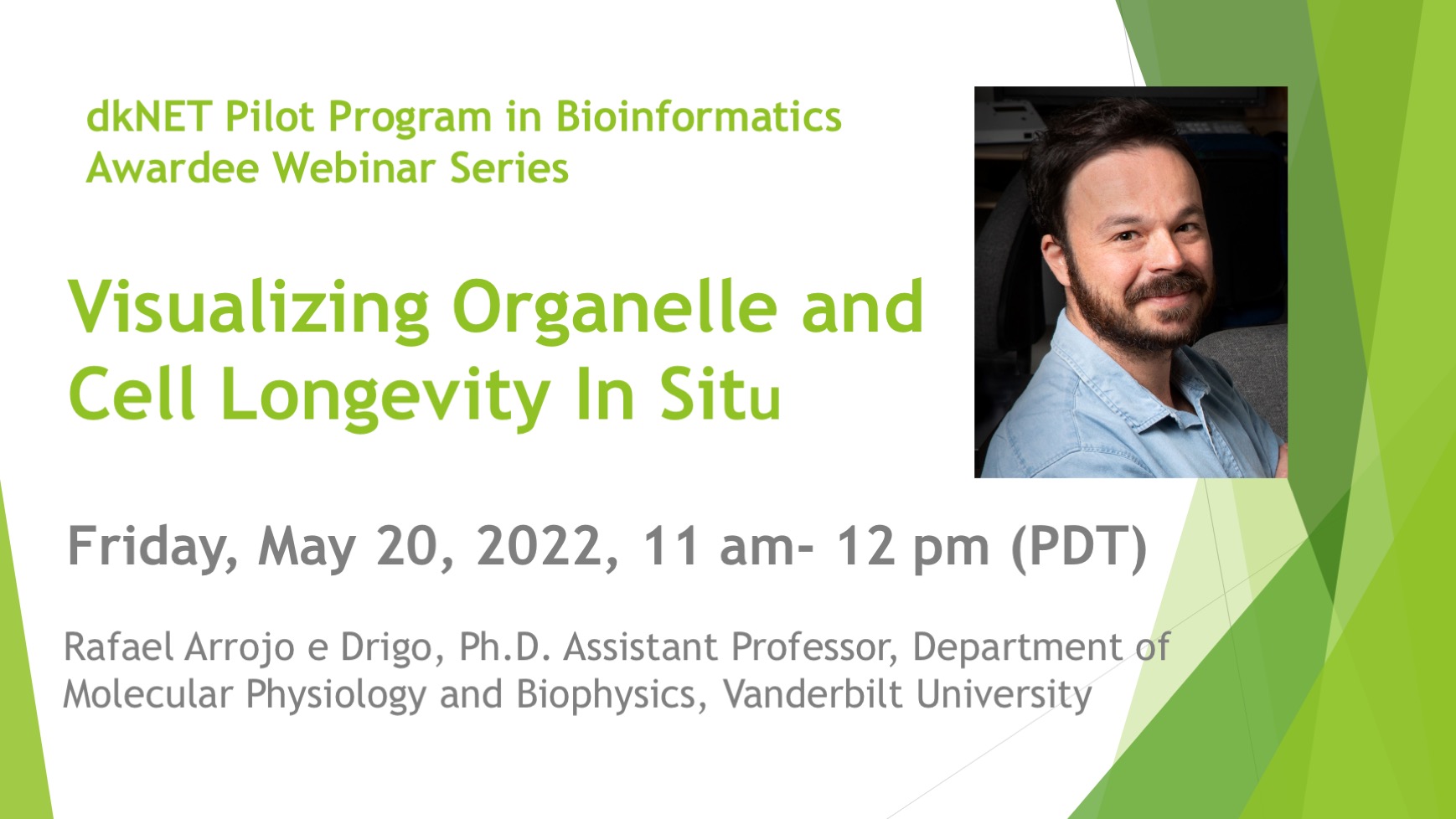 dkNET Pilot Program in Bioinformatics
Awardee Webinar Series

Visualizing Organelle and Cell Longevity In Situ

Friday, May 20, 2022, 11 am- 12 pm (PDT)

Rafael Arrojo e Drigo, Ph.D. Assistant Professor, Department of Molecular Physiology and Biophysics, Vanderbilt University